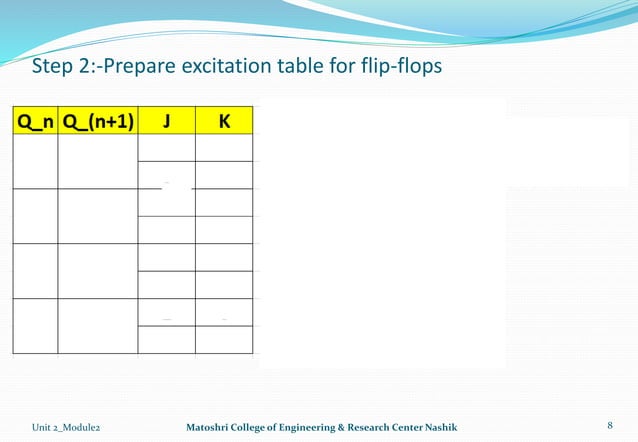 Step 2:-Prepare excitation table for flip-flops

| Q_n | Q_(n+1) | J | K |
|---|---|---|---|
| | | | |
| | | | |
| | | | |
| | | | |
| | | | |
| | | | |
| | | | |
| | | | |

Unit 2_Module2

Matoshri College of Engineering & Research Center Nashik

8